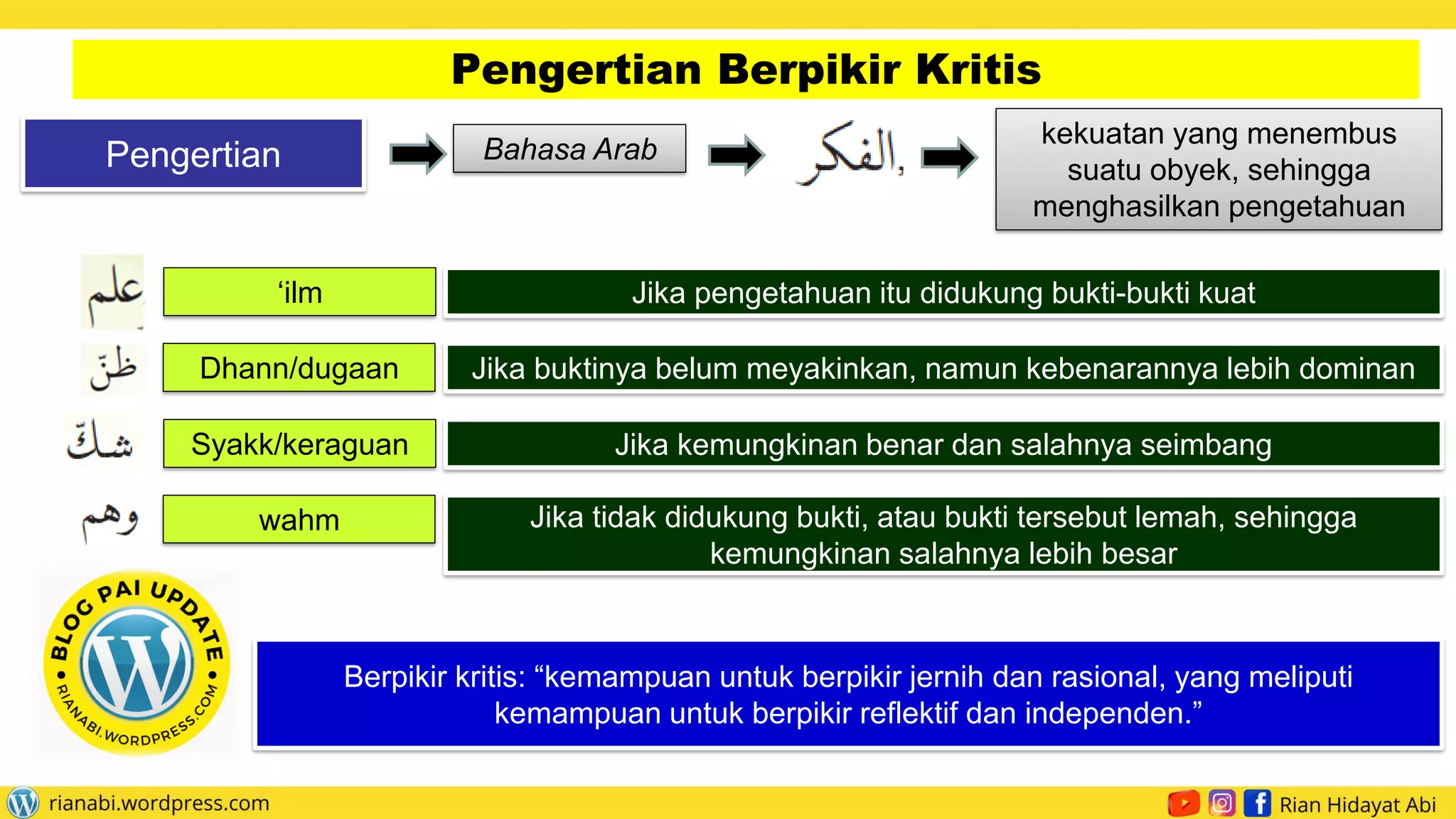 Pengertian Berpikir Kritis

Pengertian

Bahasa Arab

الفكر,

kekuatan yang menembus suatu obyek, sehingga menghasilkan pengetahuan

علم

‘ilm

Jika pengetahuan itu didukung bukti-bukti kuat

ظنّ

Dhann/dugaan

Jika buktinya belum meyakinkan, namun kebenarannya lebih dominan

شكّ

Syakk/keraguan

Jika kemungkinan benar dan salahnya seimbang

وهم

wahm

Jika tidak didukung bukti, atau bukti tersebut lemah, sehingga kemungkinan salahnya lebih besar

BLOG PAI UPDATE • RIANABI.WORDPRESS.COM •

Berpikir kritis: “kemampuan untuk berpikir jernih dan rasional, yang meliputi kemampuan untuk berpikir reflektif dan independen.”

rianabi.wordpress.com

Rian Hidayat Abi